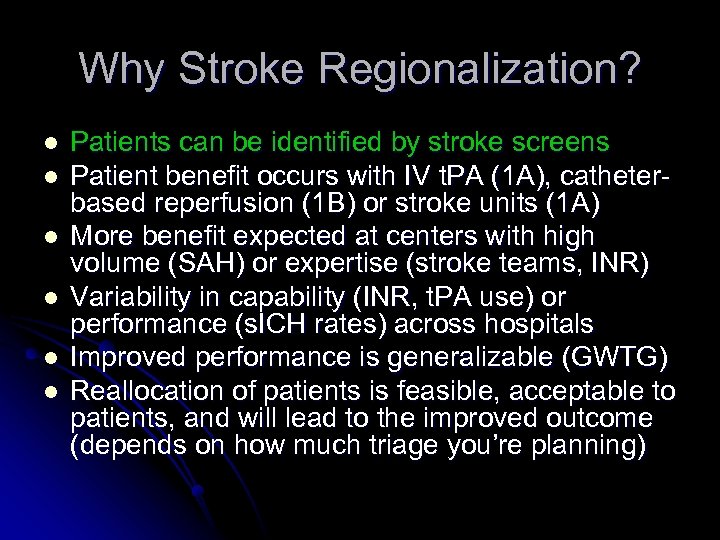 Why Stroke Regionalization?

- Patients can be identified by stroke screens
- Patient benefit occurs with IV tPA (1A), catheter-based reperfusion (1B) or stroke units (1A)
- More benefit expected at centers with high volume (SAH) or expertise (stroke teams, INR)
- Variability in capability (INR, tPA use) or performance (sICH rates) across hospitals
- Improved performance is generalizable (GWTG)
- Reallocation of patients is feasible, acceptable to patients, and will lead to the improved outcome (depends on how much triage you're planning)